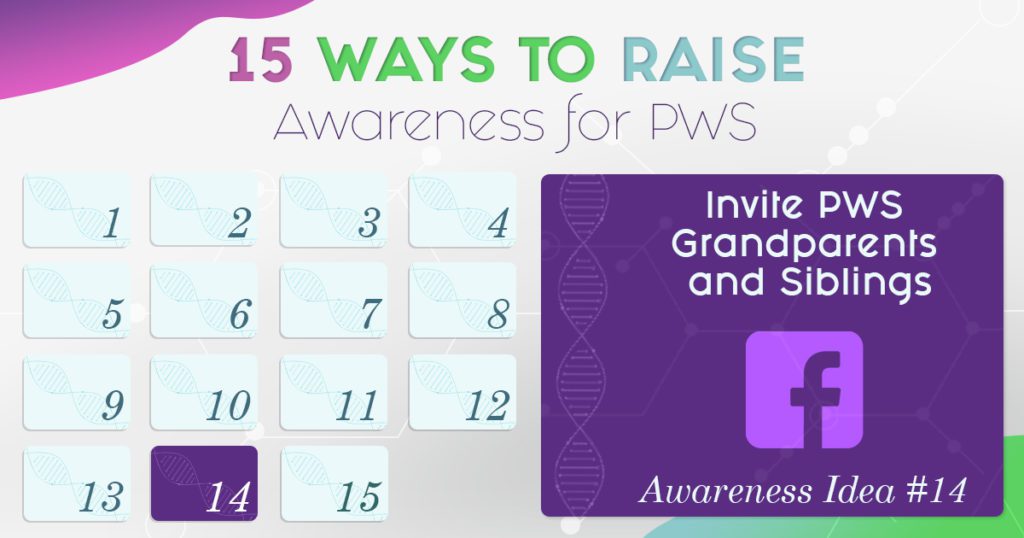 15 WAYS TO RAISE
Awareness for PWS

1
2
3
4
5
6
7
8
9
10
11
12
13
14
15

Invite PWS Grandparents and Siblings

f

Awareness Idea #14